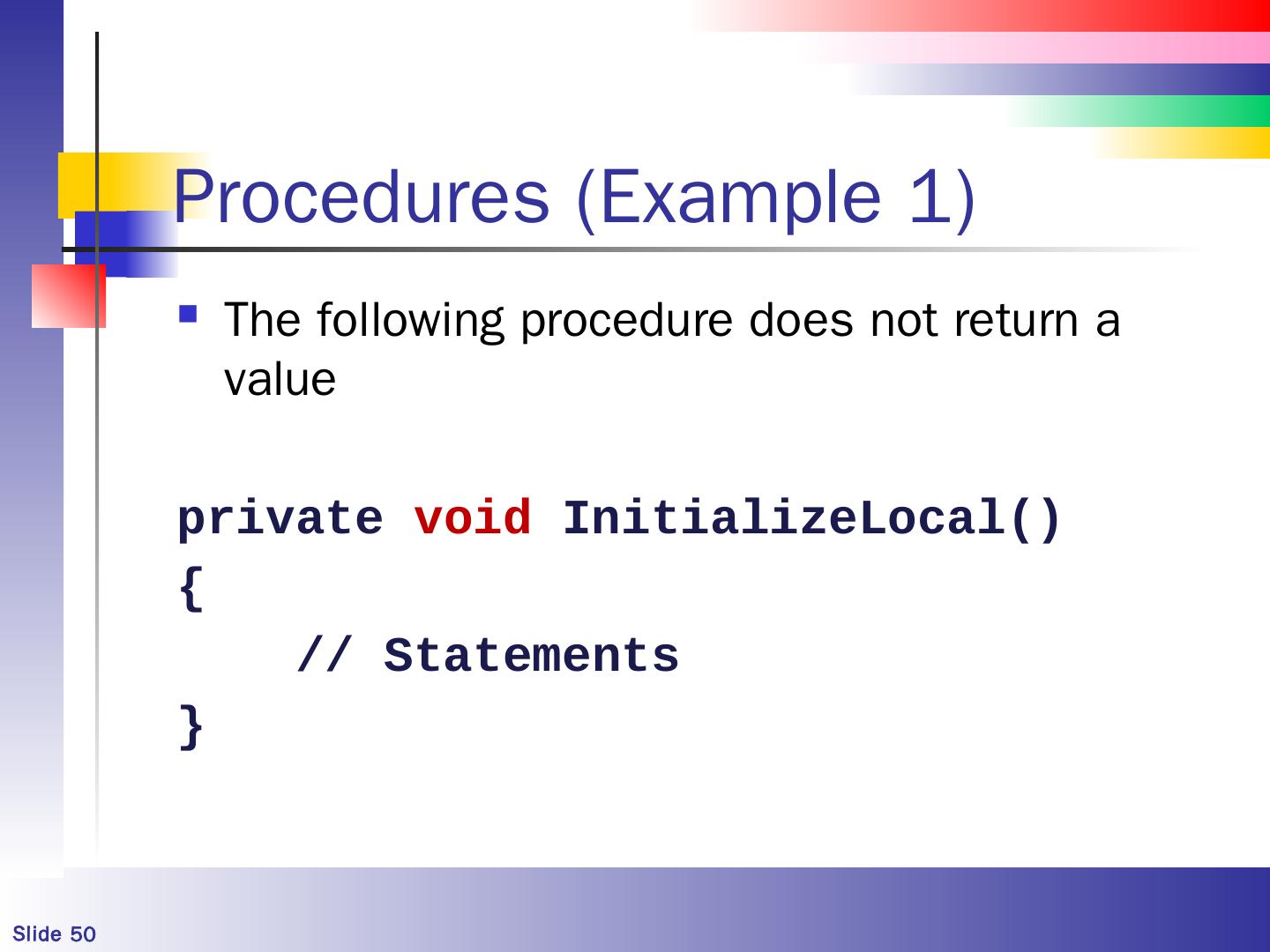 Procedures (Example 1)

The following procedure does not return a value

private void InitializeLocal()
{
    // Statements
}

Slide 50